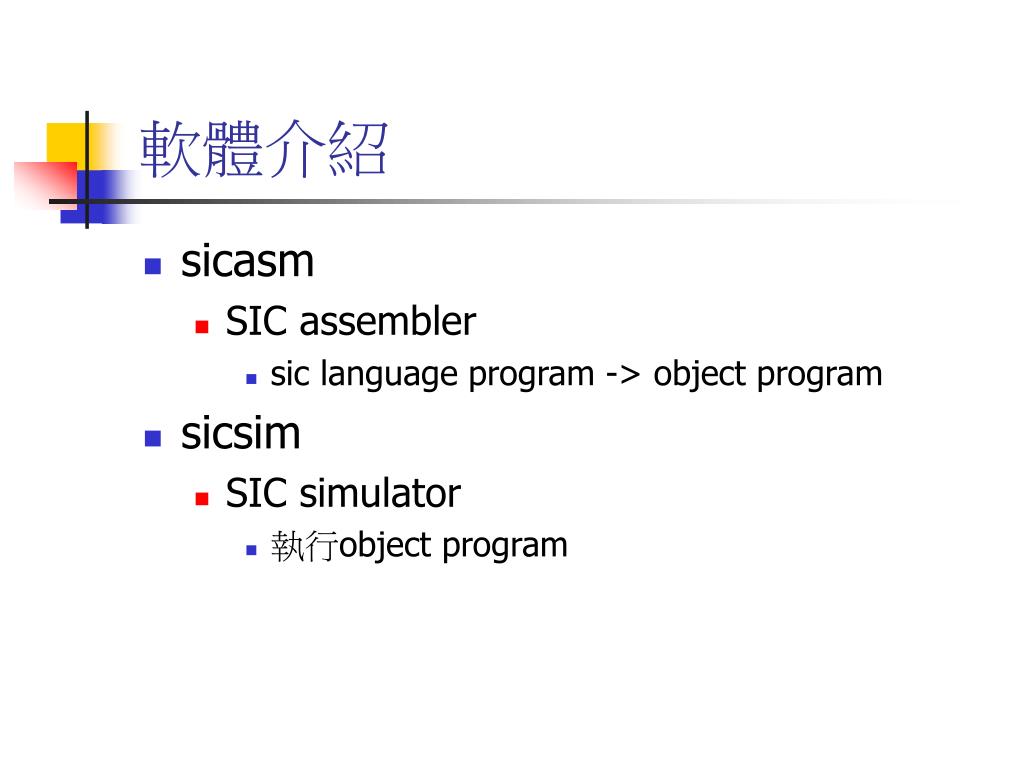 軟體介紹

sicasm

SIC assembler

sic language program -> object program

sicsim

SIC simulator

執行object program